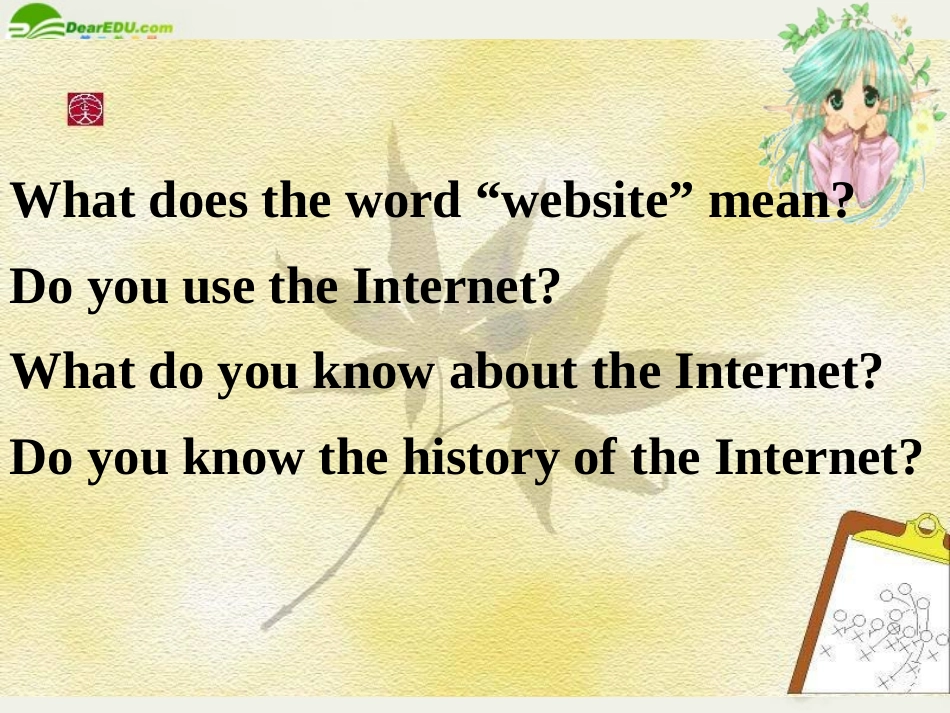 DearEDU.com

What does the word “website” mean?

Do you use the Internet?

What do you know about the Internet?

Do you know the history of the Internet?